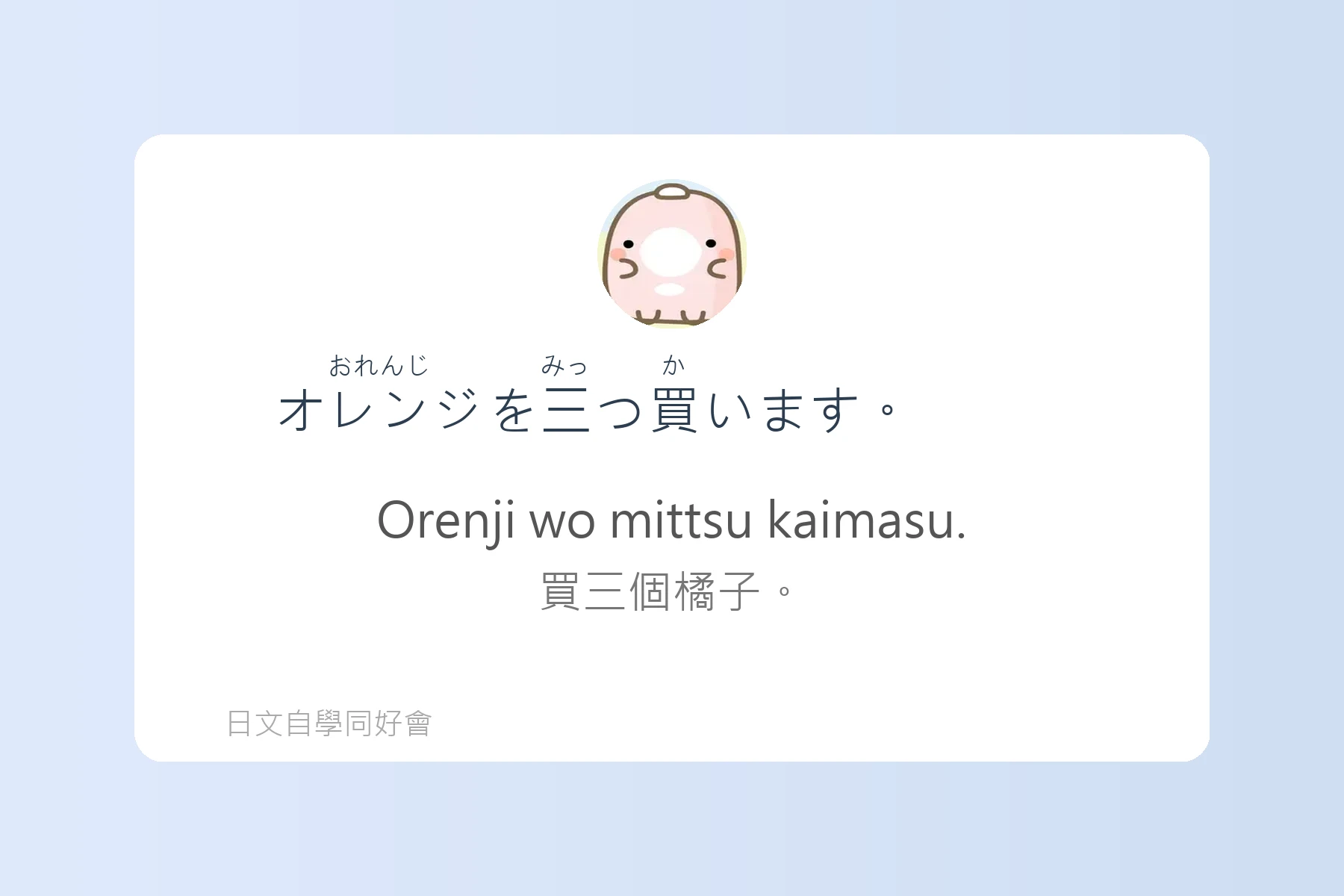 おれんじ みっ か
オレンジを三つ買います。

Orenji wo mittsu kaimasu.
買三個橘子。

日文自學同好會